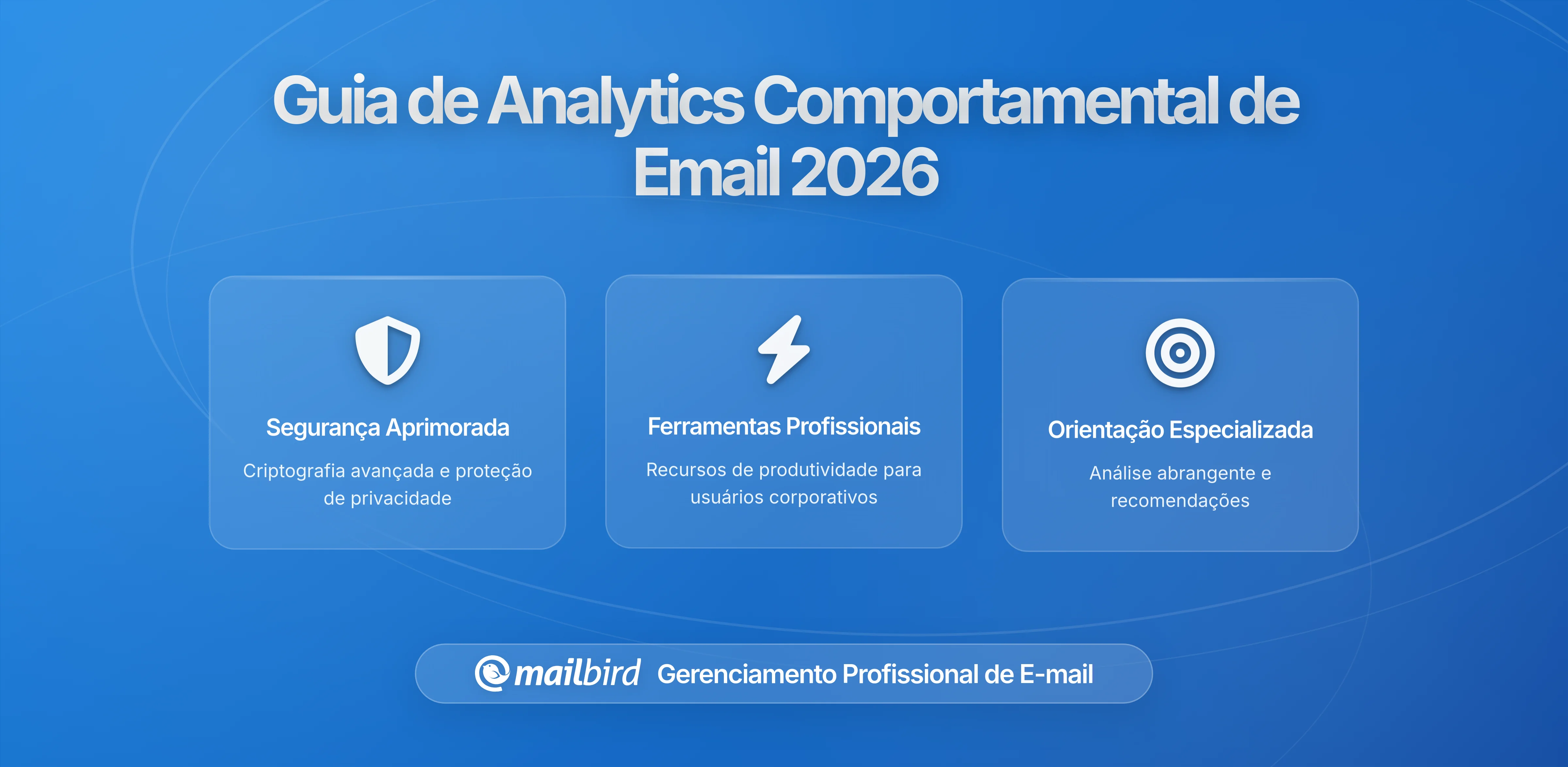 Guia de Analytics Comportamental de Email 2026

Segurança Aprimorada

Criptografia avançada e proteção de privacidade

Ferramentas Profissionais

Recursos de produtividade para usuários corporativos

Orientação Especializada

Análise abrangente e recomendações

mailbird Gerenciamento Profissional de E-mail